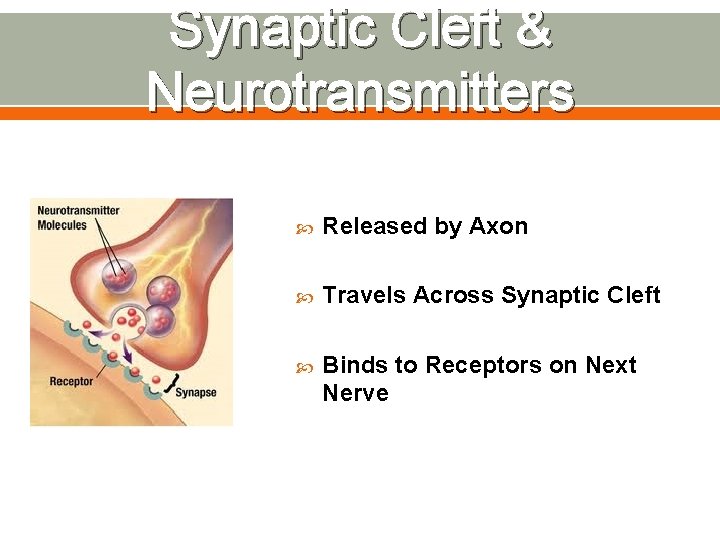 Synaptic Cleft & Neurotransmitters

Neurotransmitter Molecules

Receptor

Synapse

Released by Axon

Travels Across Synaptic Cleft

Binds to Receptors on Next Nerve